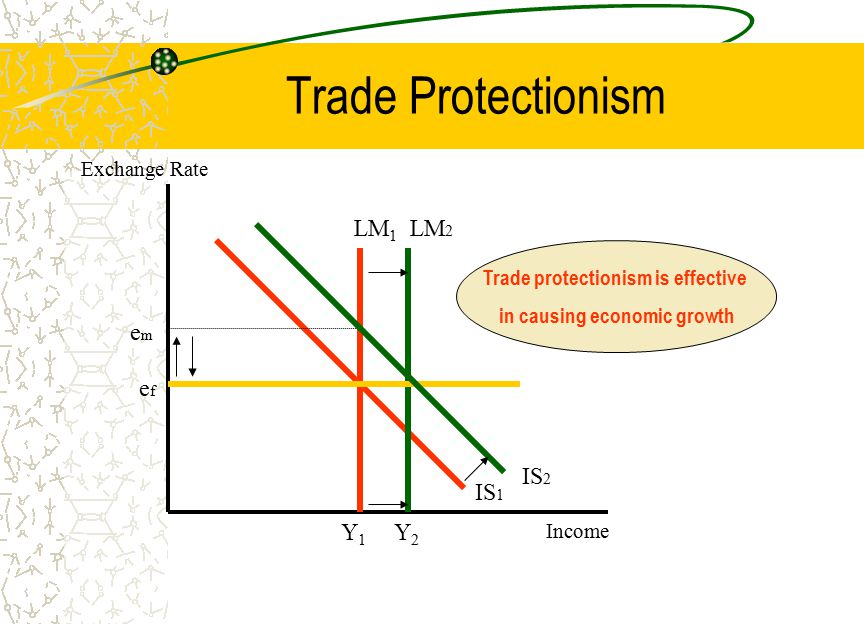 Trade Protectionism

Exchange Rate

$LM_1$ $LM_2$

Trade protectionism is effective in causing economic growth

$e_m$

$e_f$

$IS_2$

$IS_1$

$Y_1$ $Y_2$

Income